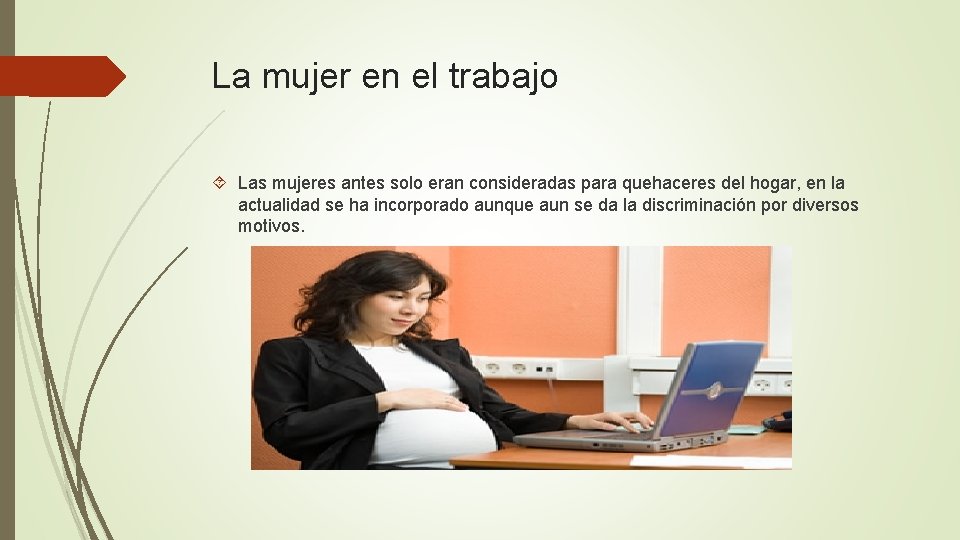 La mujer en el trabajo

Las mujeres antes solo eran consideradas para quehaceres del hogar, en la actualidad se ha incorporado aunque aun se da la discriminación por diversos motivos.